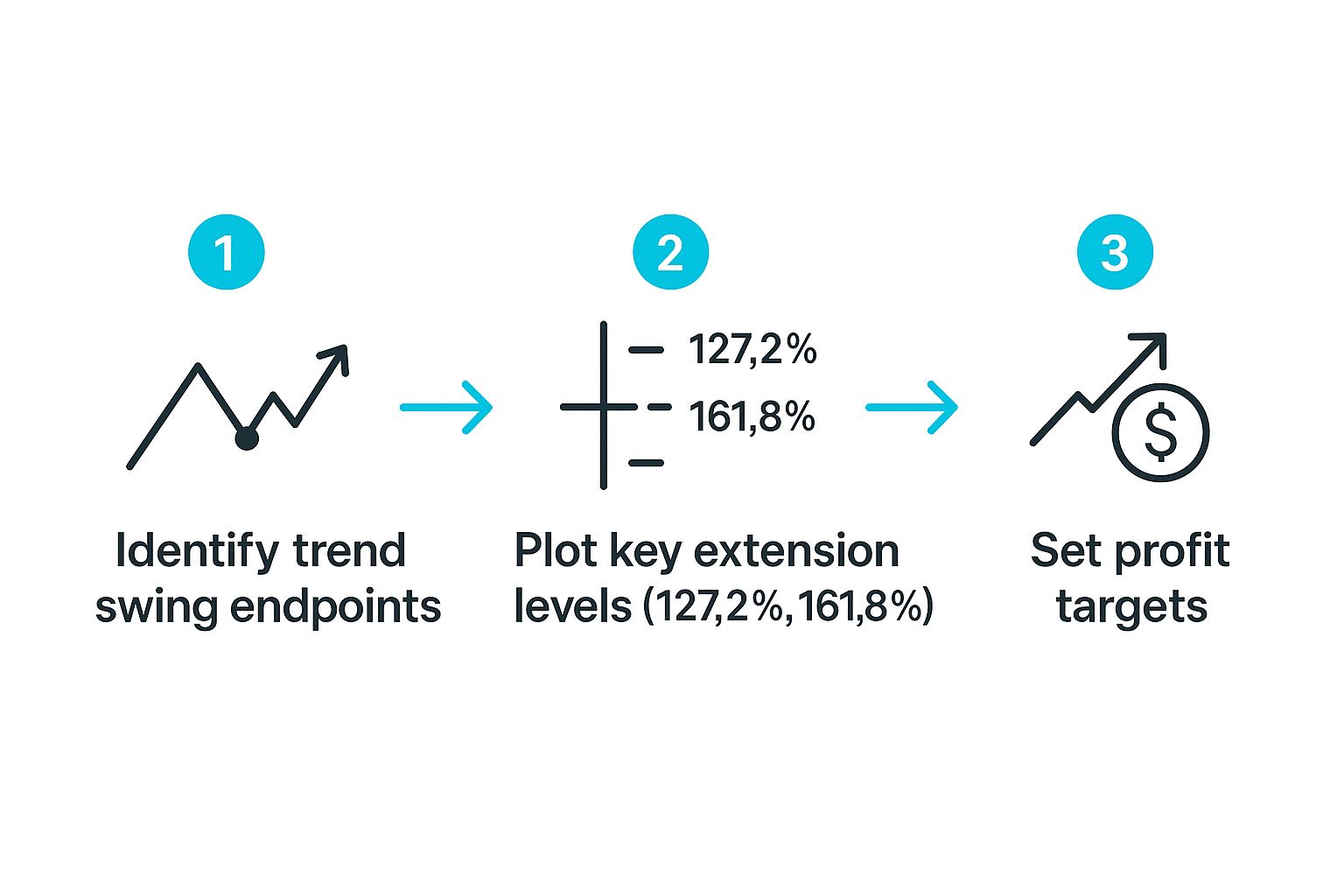 1

Identify trend swing endpoints

2

127,2%

161,8%

Plot key extension levels (127,2%, 161,8%)

3

$

Set profit targets